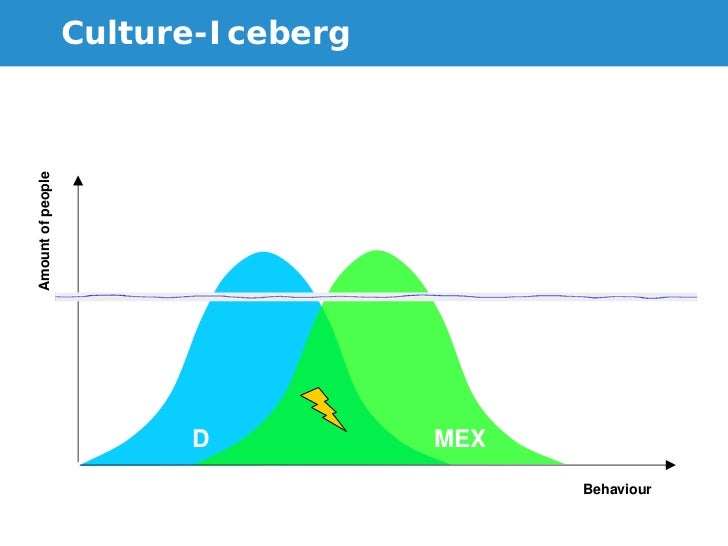 Culture-Iceberg

Amount of people

D

MEX

Behaviour